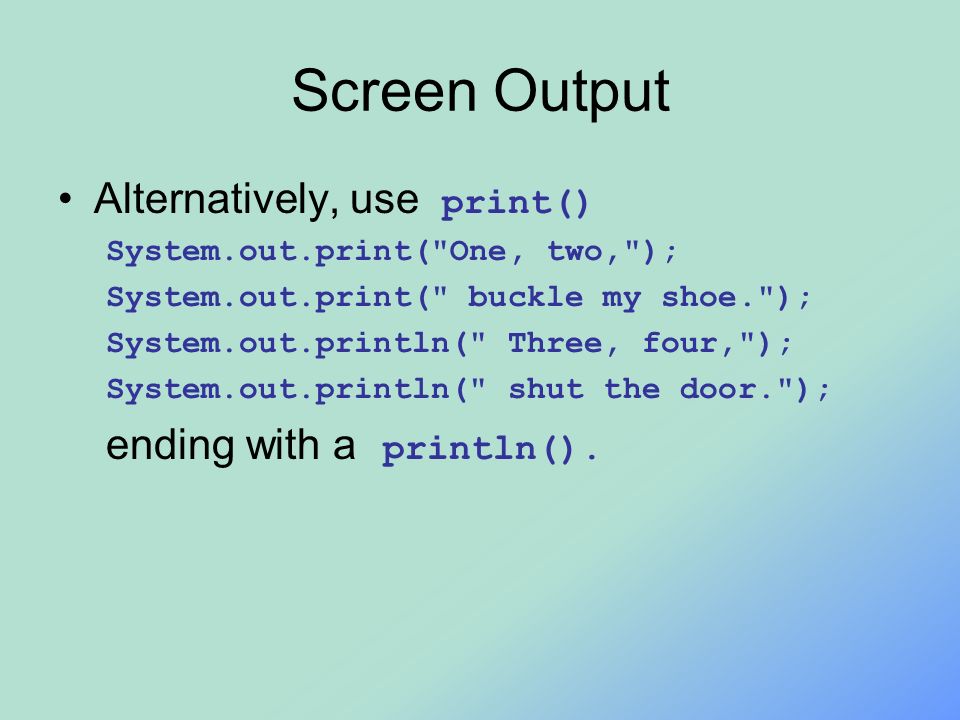 Screen Output

• Alternatively, use print()

System.out.print("One, two,");
System.out.print(" buckle my shoe.");
System.out.println(" Three, four,");
System.out.println(" shut the door.");

ending with a println().